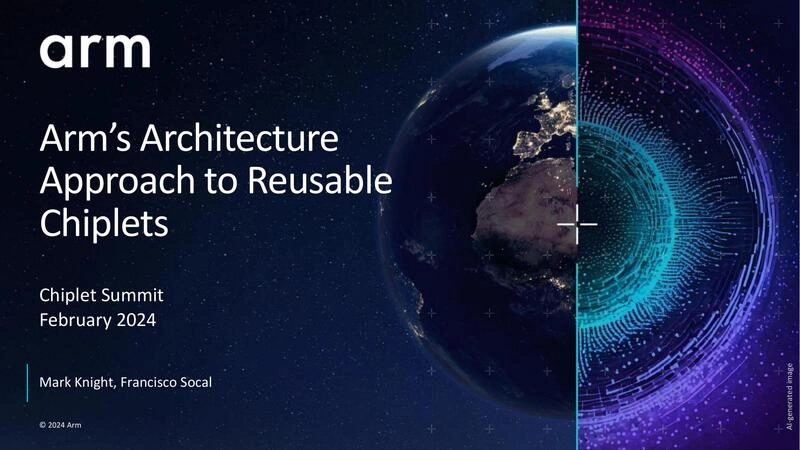 arm

Arm's Architecture Approach to Reusable Chiplets

Chiplet Summit
February 2024

Mark Knight, Francisco Socal

© 2024 Arm

AI-generated image